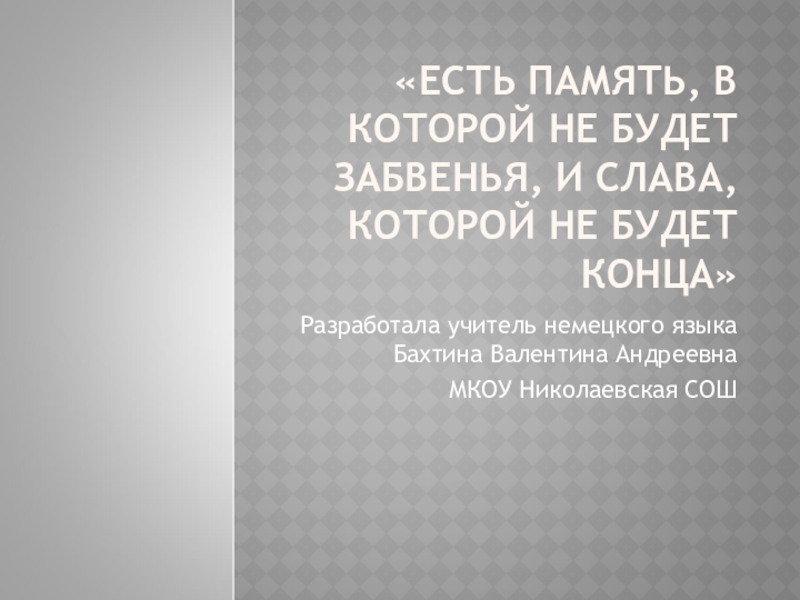 «ЕСТЬ ПАМЯТЬ, В КОТОРОЙ НЕ БУДЕТ ЗАБВЕНЬЯ, И СЛАВА, КОТОРОЙ НЕ БУДЕТ КОНЦА»

Разработала учитель немецкого языка Бахтина Валентина Андреевна

МКОУ Николаевская СОШ